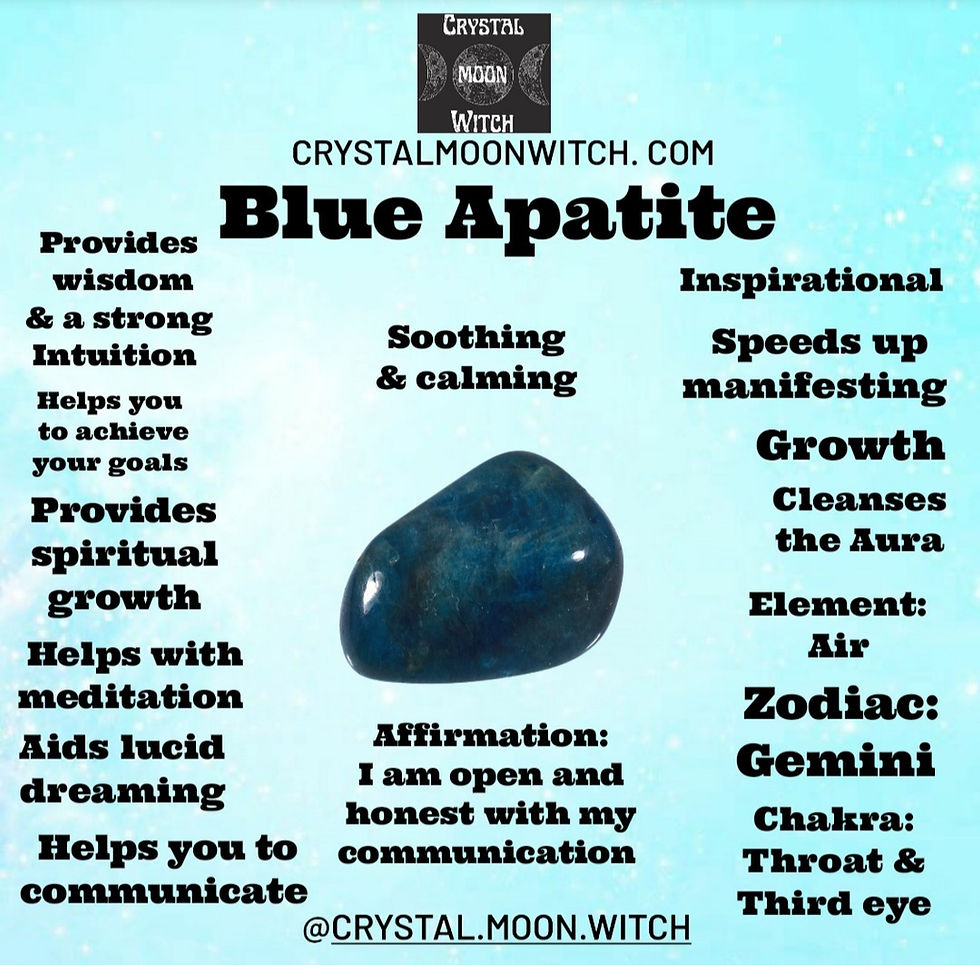 CRYSTAL MOON WITCH

CRYSTALMOONWITCH. COM

Blue Apatite

Provides wisdom & a strong Intuition

Helps you to achieve your goals

Provides spiritual growth

Helps with meditation

Aids lucid dreaming

Helps you to communicate

Soothing & calming

Affirmation: I am open and honest with my communication

Inspirational

Speeds up manifesting

Growth

Cleanses the Aura

Element: Air

Zodiac: Gemini

Chakra: Throat & Third eye

@CRYSTAL.MOON.WITCH